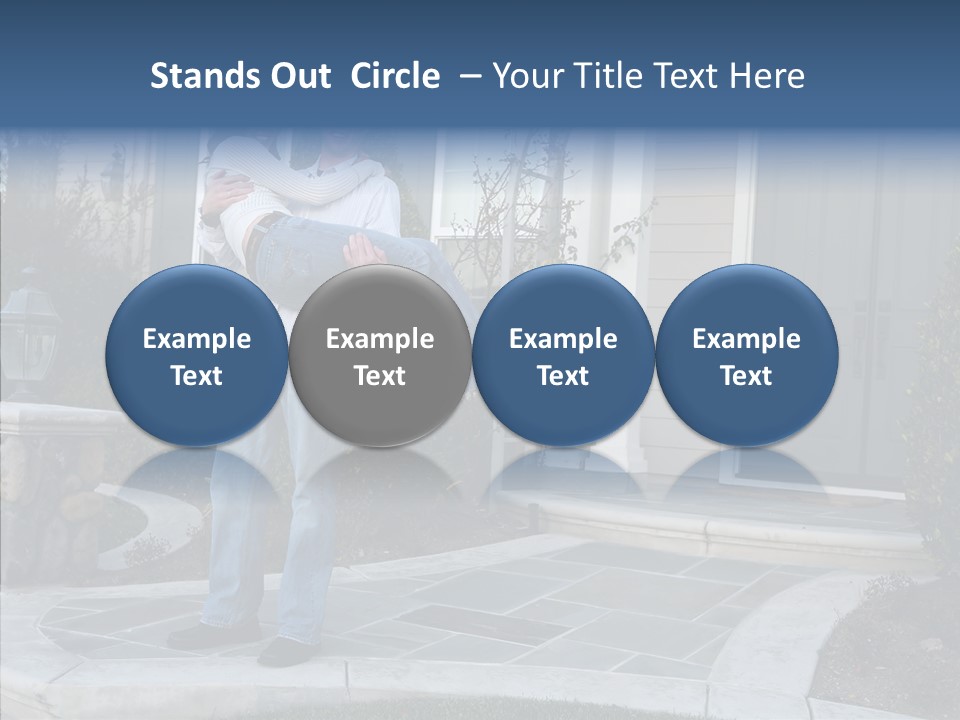 Stands Out Circle – Your Title Text Here

Example Text

Example Text

Example Text

Example Text